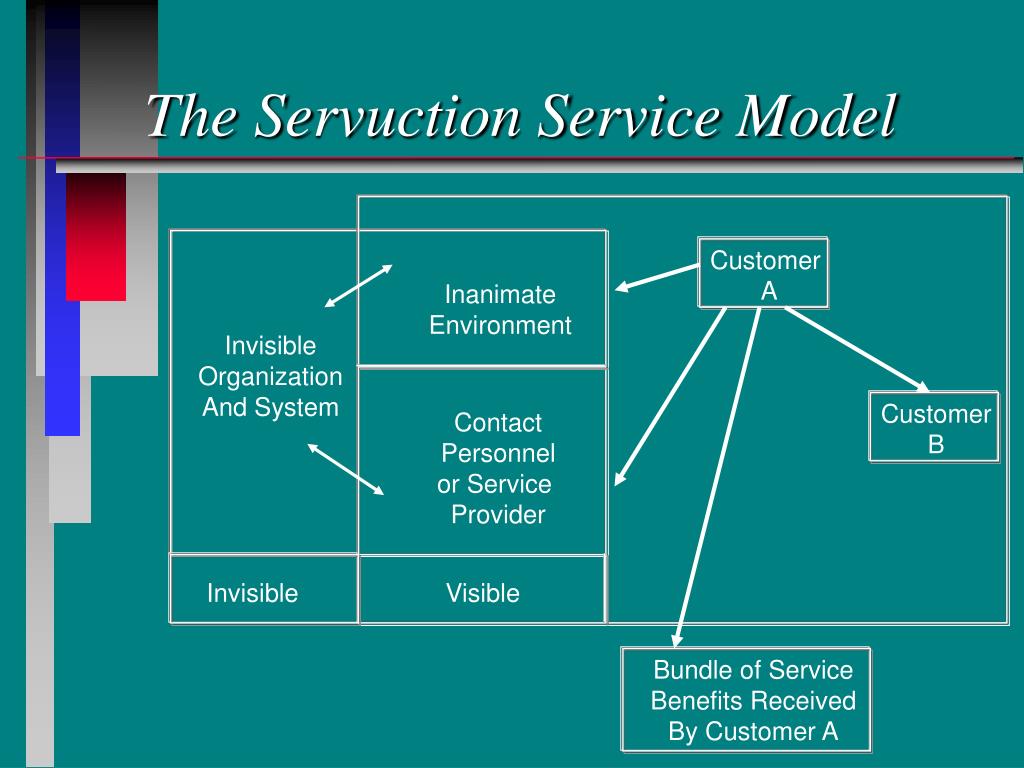 The Servuction Service Model

Invisible Organization And System

Inanimate Environment

Contact Personnel or Service Provider

Customer A

Customer B

Invisible

Visible

Bundle of Service Benefits Received By Customer A